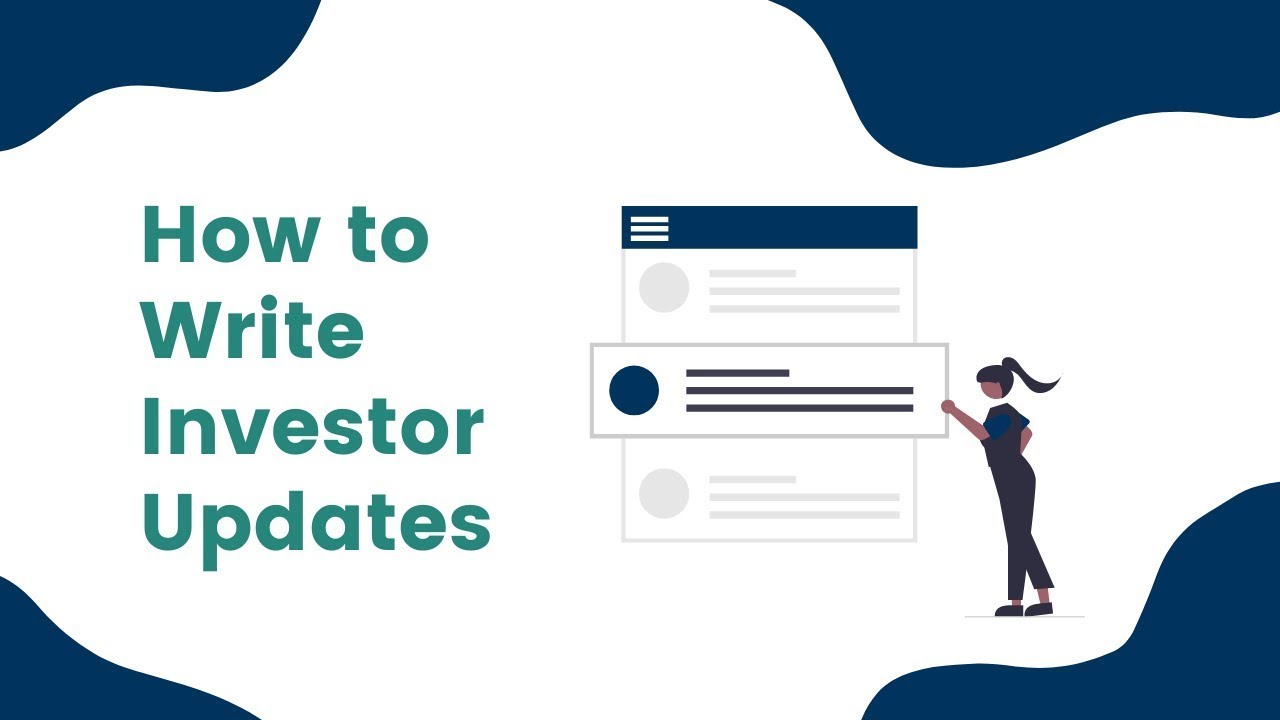 How to Write Investor Updates